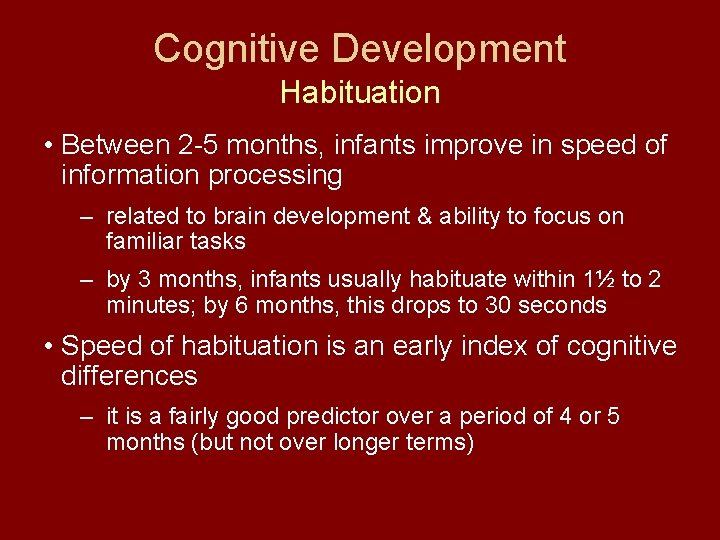 Cognitive Development
Habituation

• Between 2-5 months, infants improve in speed of information processing

– related to brain development & ability to focus on familiar tasks

– by 3 months, infants usually habituate within 1½ to 2 minutes; by 6 months, this drops to 30 seconds

• Speed of habituation is an early index of cognitive differences

– it is a fairly good predictor over a period of 4 or 5 months (but not over longer terms)